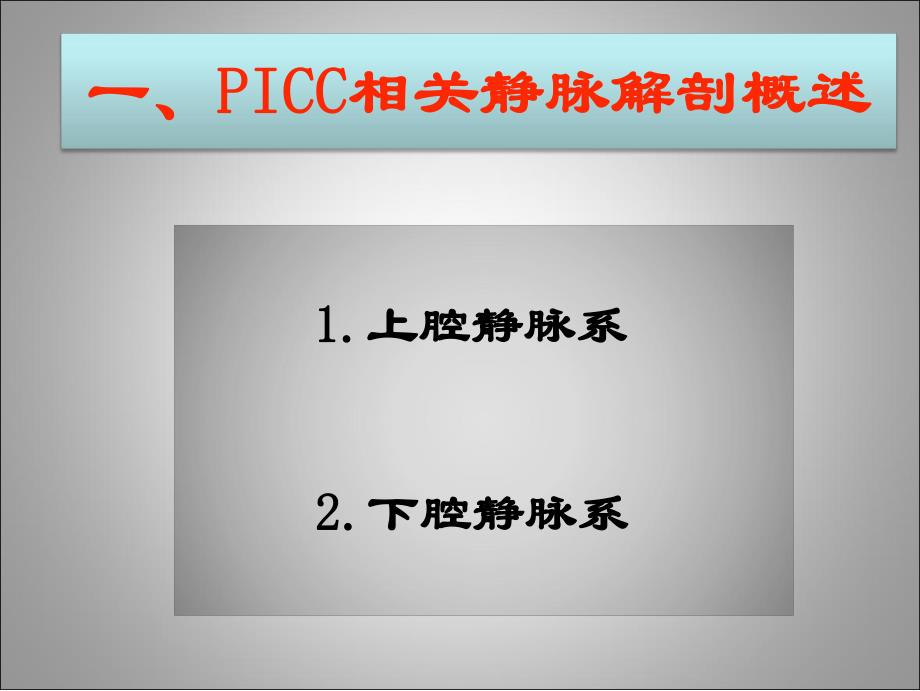 一、PICC相关静脉解剖概述

1. 上腔静脉系

2. 下腔静脉系